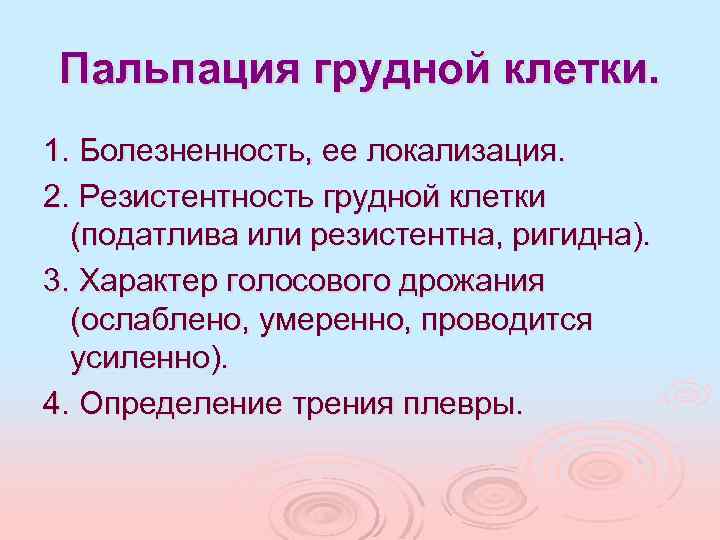 Пальпация грудной клетки.

1. Болезненность, ее локализация.

2. Резистентность грудной клетки (податлива или резистентна, ригидна).

3. Характер голосового дрожания (ослаблено, умеренно, проводится усиленно).

4. Определение трения плевры.